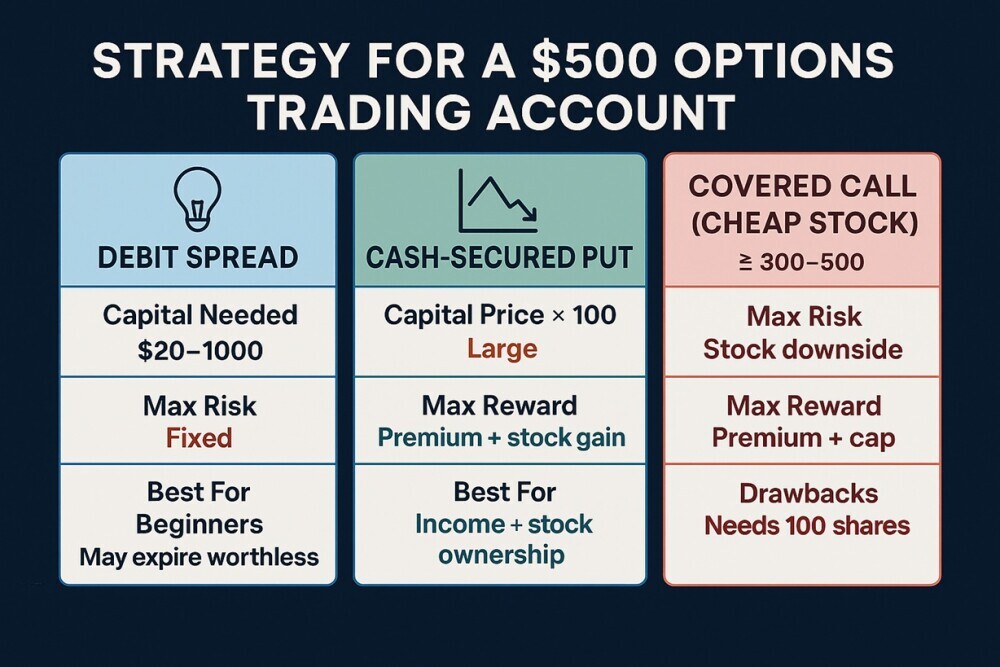 STRATEGY FOR A $500 OPTIONS TRADING ACCOUNT

DEBIT SPREAD

Capital Needed
$20–1000

Max Risk
Fixed

Best For
Beginners
May expire worthless

CASH-SECURED PUT

Capital Price × 100
Large

Max Reward
Premium + stock gain

Best For
Income + stock ownership

COVERED CALL (CHEAP STOCK)
≥ 300–500

Max Risk
Stock downside

Max Reward
Premium + cap

Drawbacks
Needs 100 shares